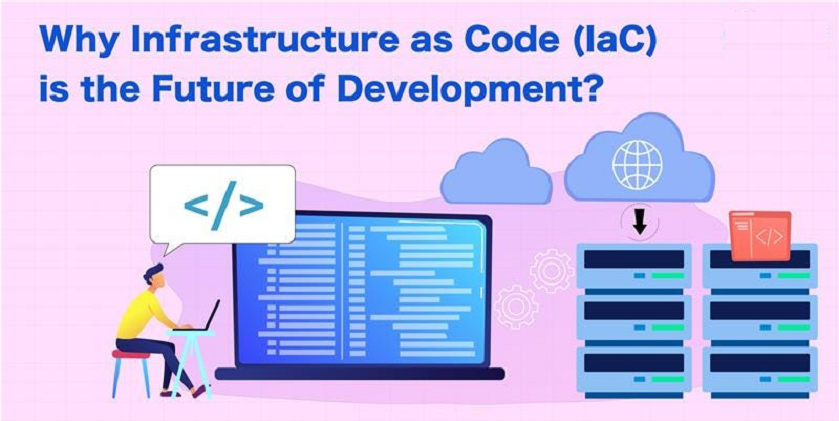 Why Infrastructure as Code (IaC) is the Future of Development?

</>

</>